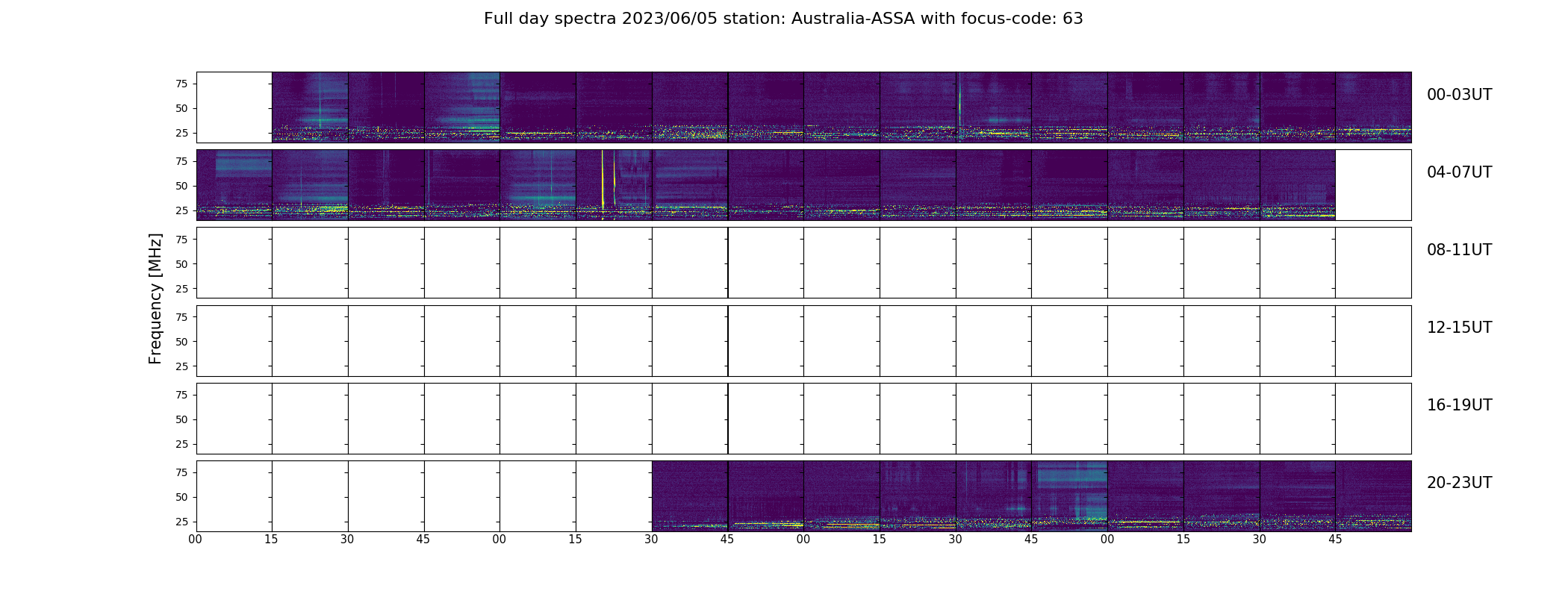 Full day spectra 2023/06/05 station: Australia-ASSA with focus-code: 63

Frequency [MHz]

75
50
25
00-03UT

75
50
25
04-07UT

75
50
25
08-11UT

75
50
25
12-15UT

75
50
25
16-19UT

75
50
25
20-23UT

00 15 30 45 00 15 30 45 00 15 30 45 00 15 30 45